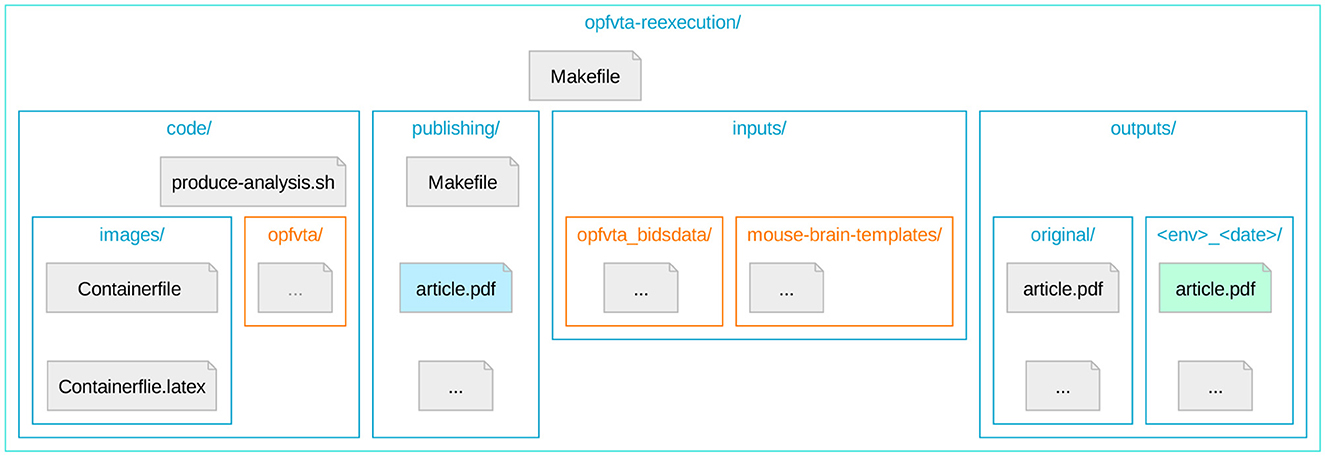 opfvta-reexecution/

Makefile

code/

produce-analysis.sh

images/

Containerfile

Containerflie.latex

opfvta/

...

publishing/

Makefile

article.pdf

...

inputs/

opfvta_bidsdata/

...

mouse-brain-templates/

...

outputs/

original/

article.pdf

...

<env>_<date>/

article.pdf

...